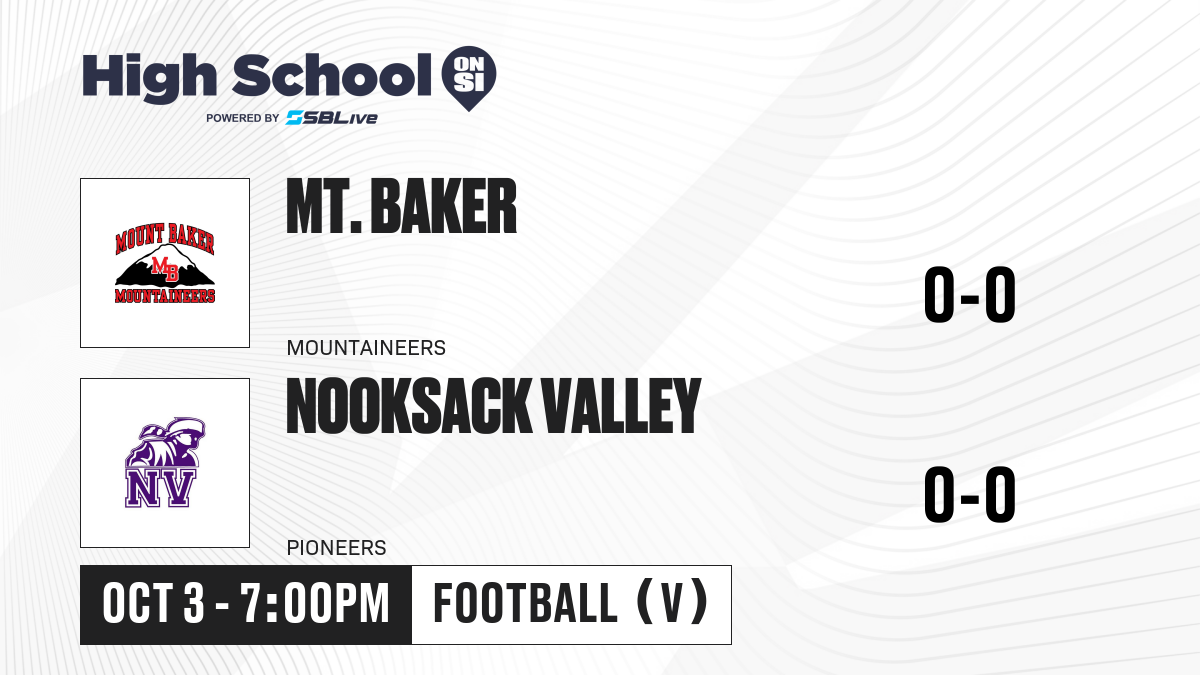 High School ON SI
POWERED BY SBLive

MOUNT BAKER
MB
MOUNTAINEERS

MT. BAKER
MOUNTAINEERS
0-0

NV

NOOKSACK VALLEY
PIONEERS
0-0

OCT 3 - 7:00PM
FOOTBALL (V)